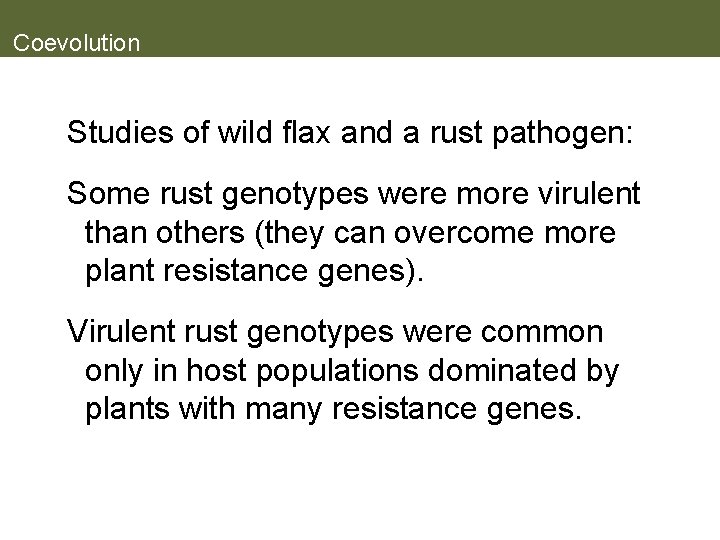 Coevolution

Studies of wild flax and a rust pathogen:

Some rust genotypes were more virulent than others (they can overcome more plant resistance genes).

Virulent rust genotypes were common only in host populations dominated by plants with many resistance genes.